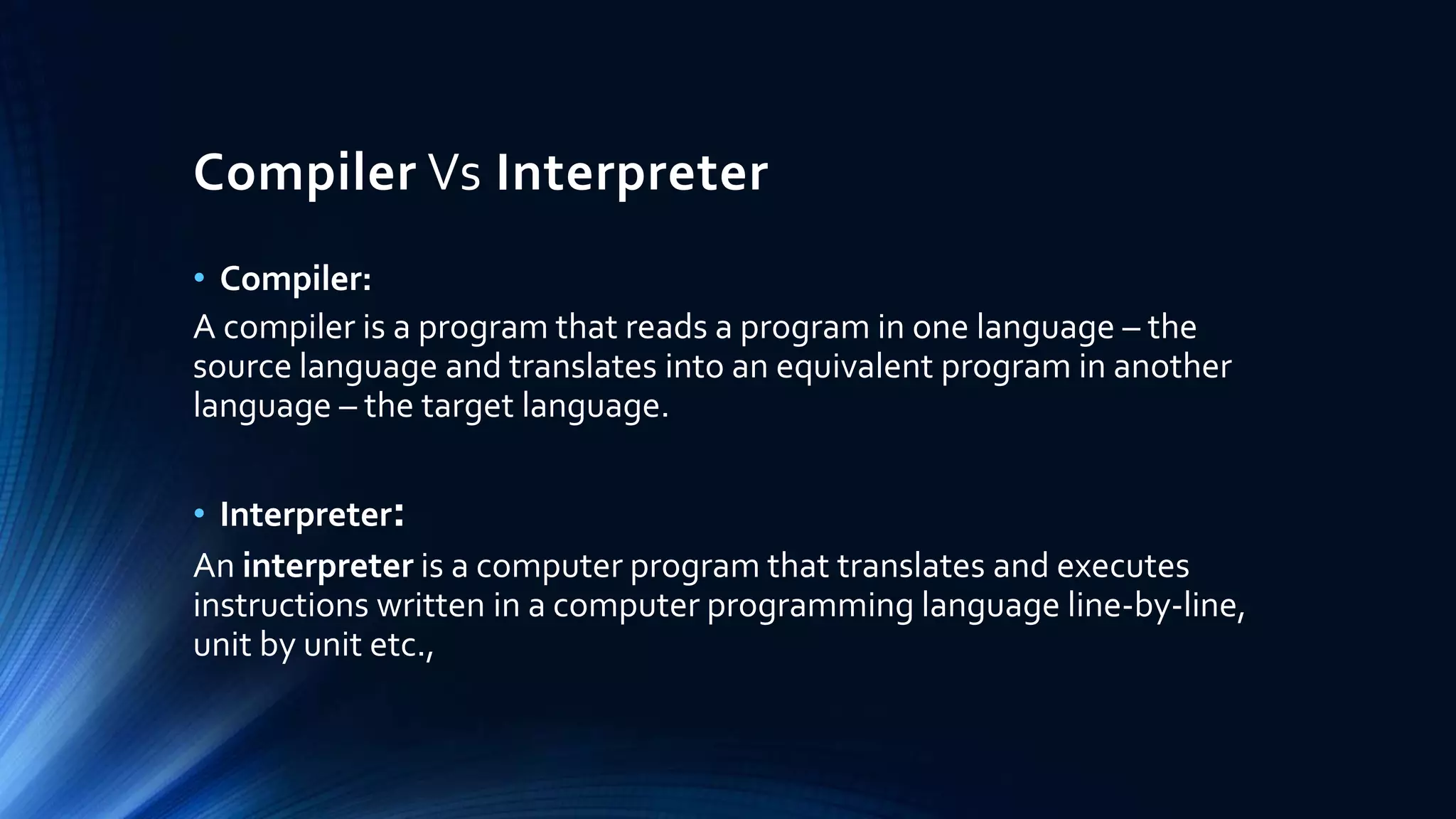 Compiler Vs Interpreter

• Compiler:

A compiler is a program that reads a program in one language – the source language and translates into an equivalent program in another language – the target language.

• Interpreter:

An interpreter is a computer program that translates and executes instructions written in a computer programming language line-by-line, unit by unit etc.,